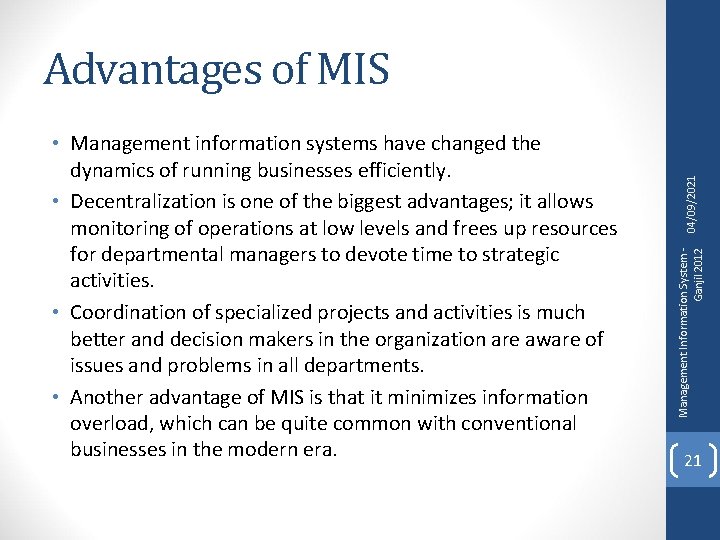 Advantages of MIS

• Management information systems have changed the dynamics of running businesses efficiently.
• Decentralization is one of the biggest advantages; it allows monitoring of operations at low levels and frees up resources for departmental managers to devote time to strategic activities.
• Coordination of specialized projects and activities is much better and decision makers in the organization are aware of issues and problems in all departments.
• Another advantage of MIS is that it minimizes information overload, which can be quite common with conventional businesses in the modern era.

04/09/2021

Management Information System - Ganjil 2012

21